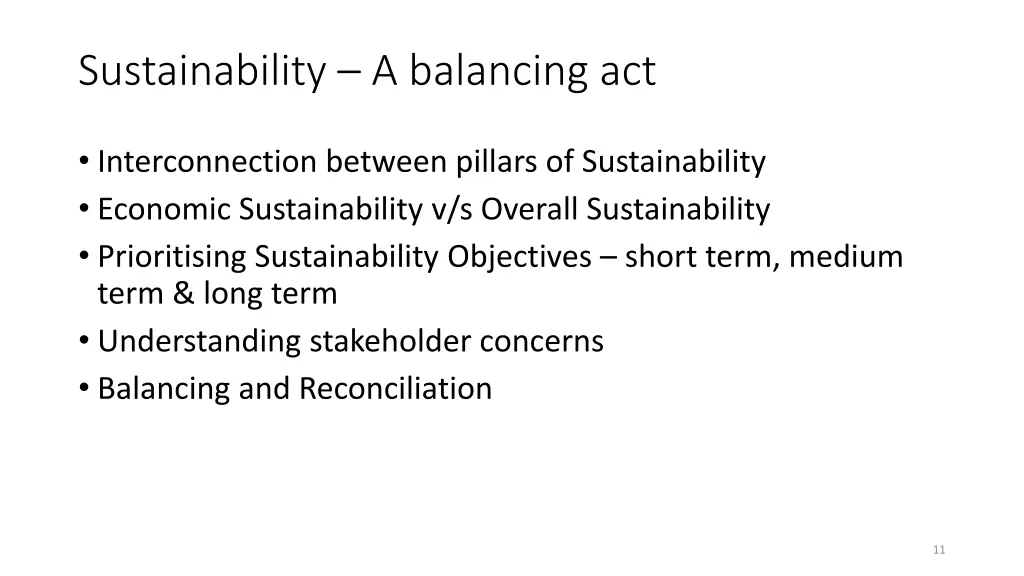 Sustainability – A balancing act

• Interconnection between pillars of Sustainability
• Economic Sustainability v/s Overall Sustainability
• Prioritising Sustainability Objectives – short term, medium term & long term
• Understanding stakeholder concerns
• Balancing and Reconciliation

11